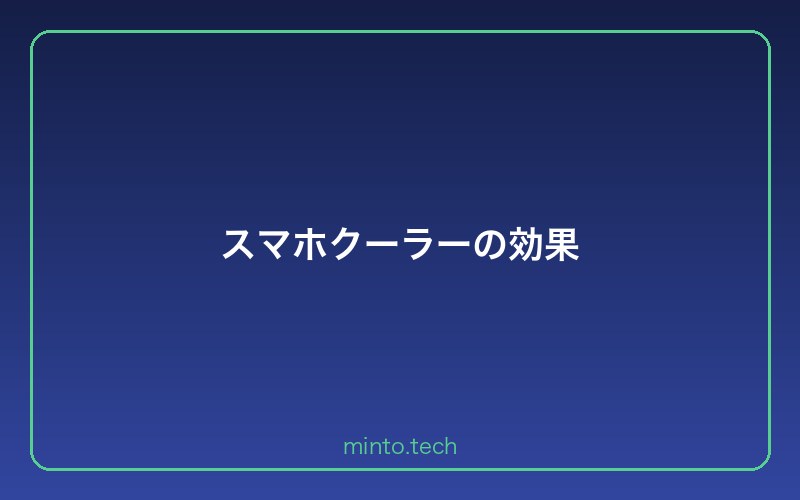 スマホクーラーの効果

minto.tech